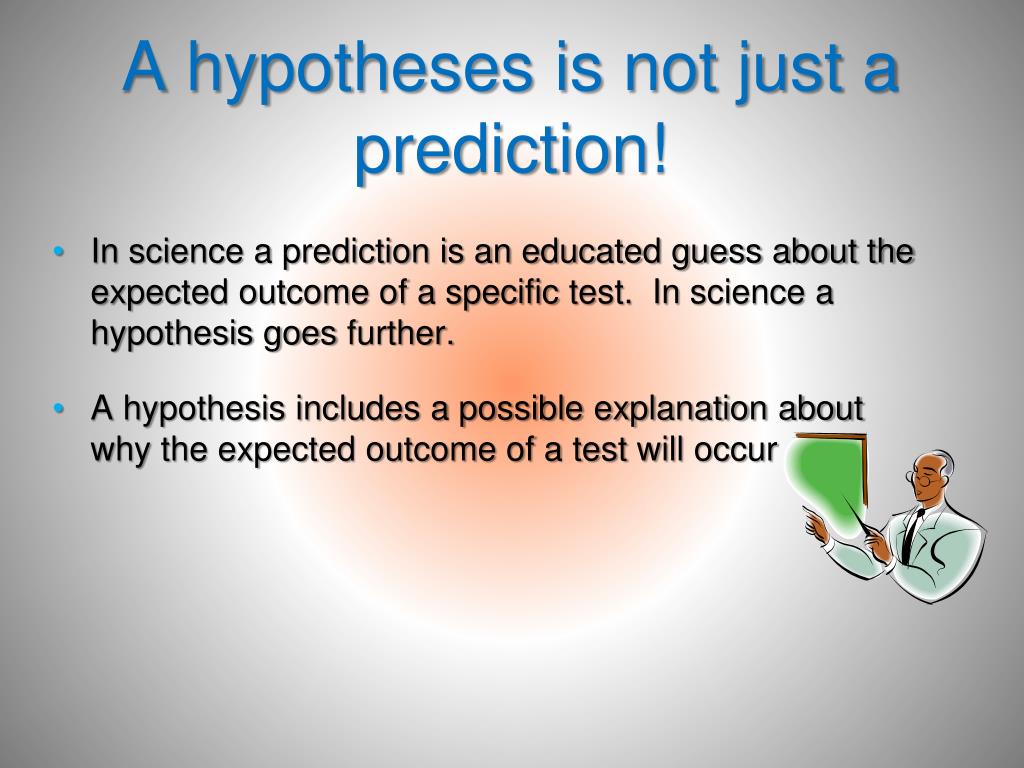 A hypotheses is not just a prediction!

• In science a prediction is an educated guess about the expected outcome of a specific test. In science a hypothesis goes further.

• A hypothesis includes a possible explanation about why the expected outcome of a test will occur